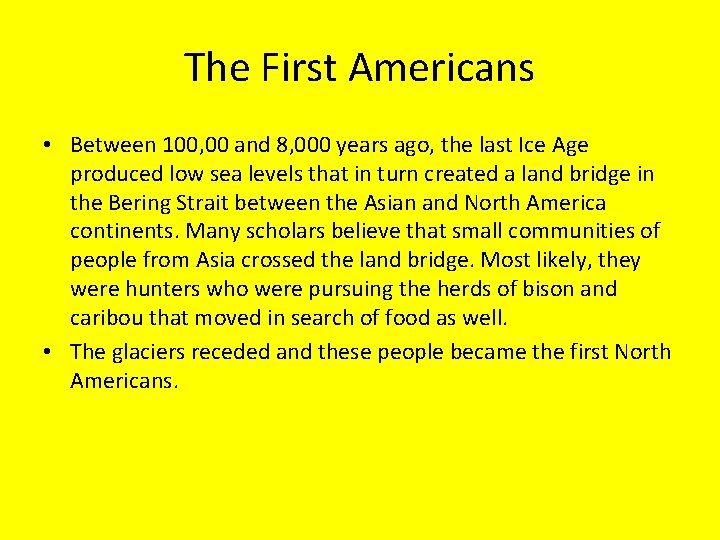 The First Americans

• Between 100,00 and 8,000 years ago, the last Ice Age produced low sea levels that in turn created a land bridge in the Bering Strait between the Asian and North America continents. Many scholars believe that small communities of people from Asia crossed the land bridge. Most likely, they were hunters who were pursuing the herds of bison and caribou that moved in search of food as well.

• The glaciers receded and these people became the first North Americans.